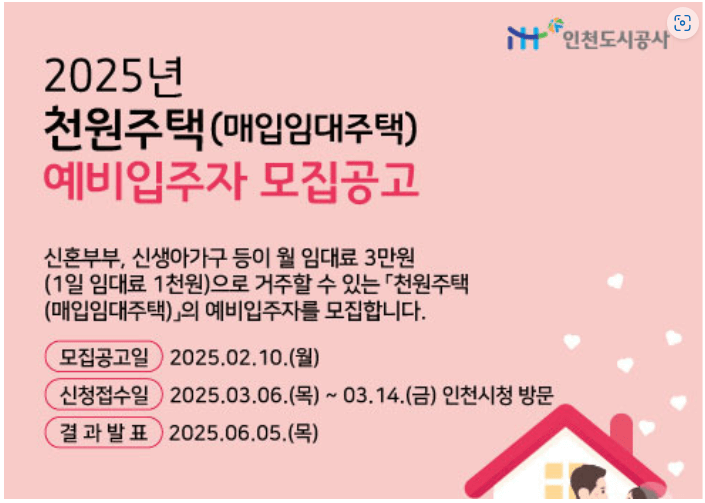 iH 인천도시공사

2025년
천원주택(매입임대주택)
예비입주자 모집공고

신혼부부, 신생아가구 등이 월 임대료 3만원 (1일 임대료 1천원)으로 거주할 수 있는 「천원주택 (매입임대주택)」의 예비입주자를 모집합니다.

모집공고일 2025.02.10.(월)
신청접수일 2025.03.06.(목) ~ 03.14.(금) 인천시청 방문
결 과 발 표 2025.06.05.(목)